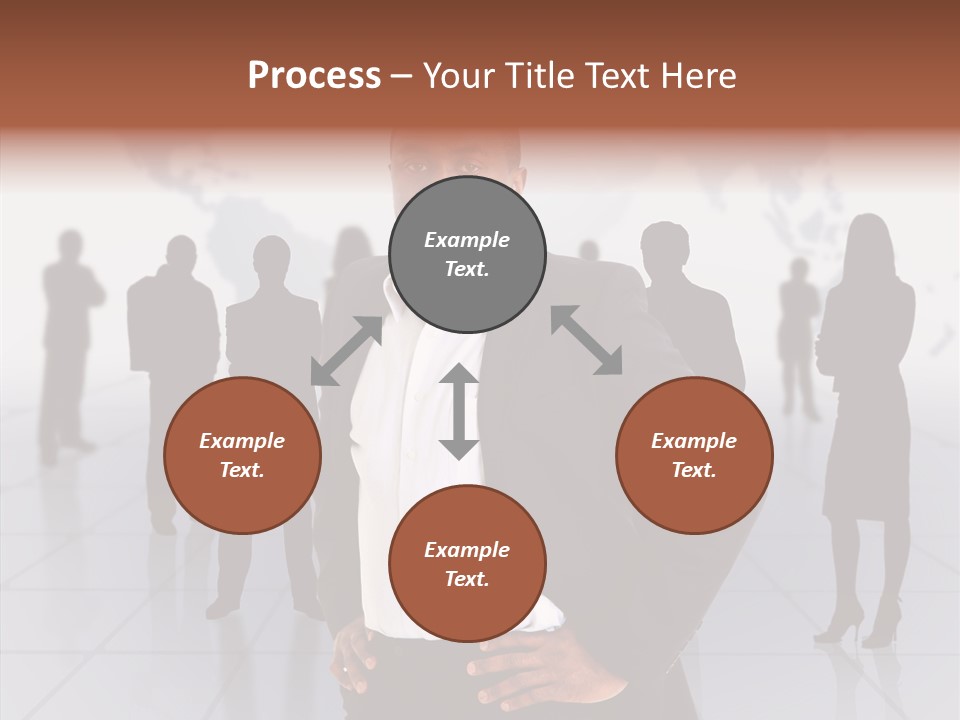 Process – Your Title Text Here

Example Text.

Example Text.

Example Text.

Example Text.